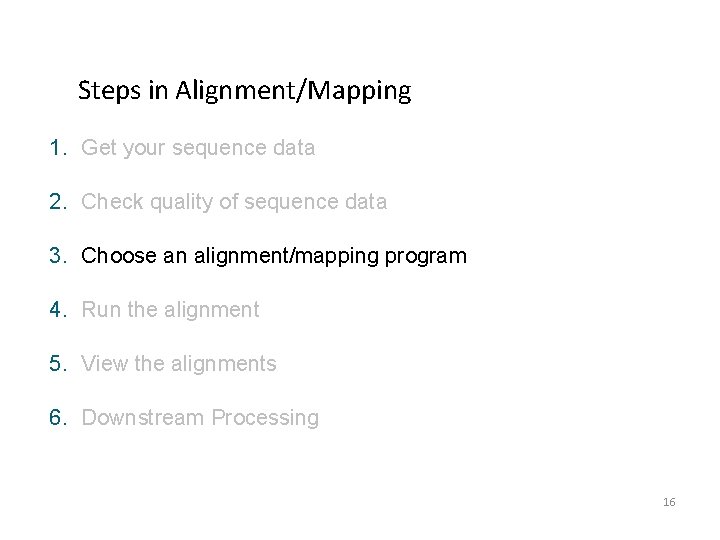 Steps in Alignment/Mapping

1. Get your sequence data

2. Check quality of sequence data

3. Choose an alignment/mapping program

4. Run the alignment

5. View the alignments

6. Downstream Processing

16